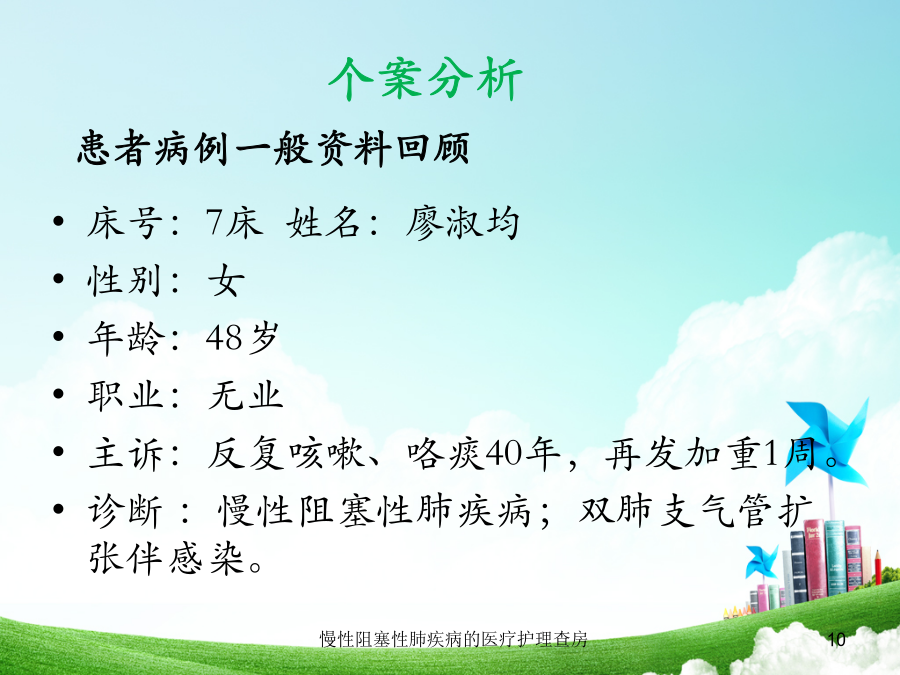 个案分析

患者病例一般资料回顾

• 床号：7床 姓名：廖淑均
• 性别：女
• 年龄：48岁
• 职业：无业
• 主诉：反复咳嗽、咯痰40年，再发加重1周。
• 诊断：慢性阻塞性肺疾病；双肺支气管扩张伴感染。

慢性阻塞性肺疾病的医疗护理查房

10